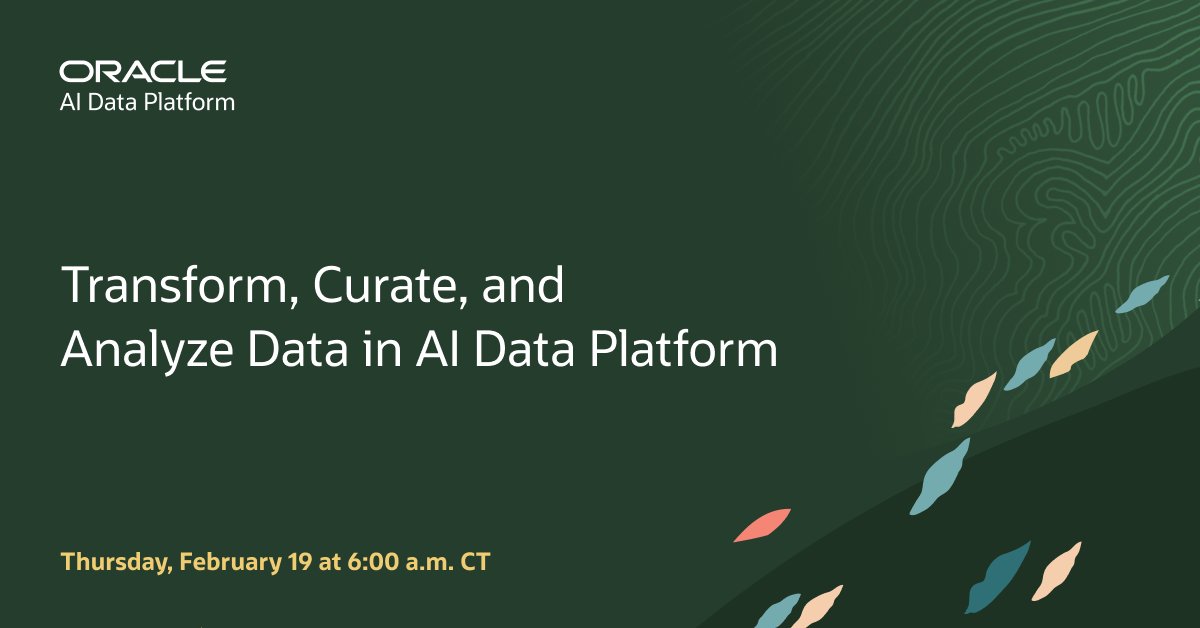 ORACLE
AI Data Platform

Transform, Curate, and Analyze Data in AI Data Platform

Thursday, February 19 at 6:00 a.m. CT